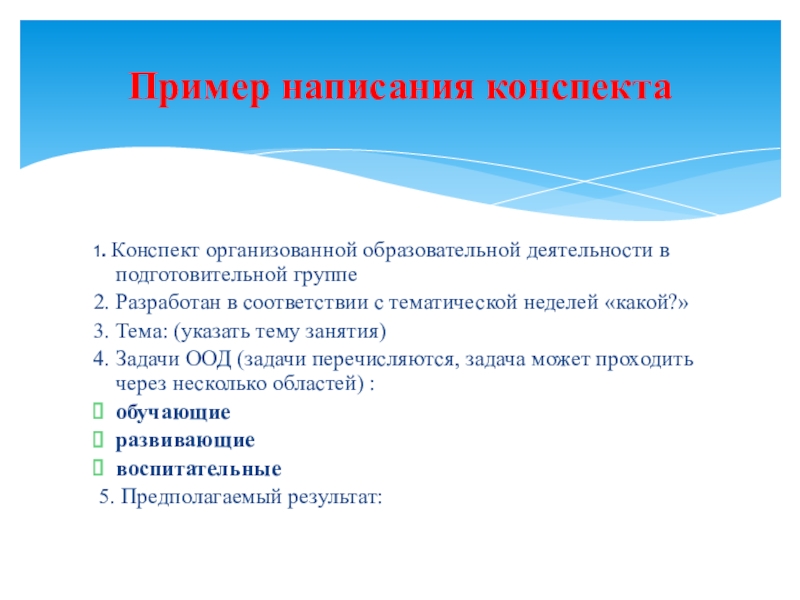 Пример написания конспекта

1. Конспект организованной образовательной деятельности в подготовительной группе

2. Разработан в соответствии с тематической неделей «какой?»

3. Тема: (указать тему занятия)

4. Задачи ООД (задачи перечисляются, задача может проходить через несколько областей) :

обучающие

развивающие

воспитательные

5. Предполагаемый результат: